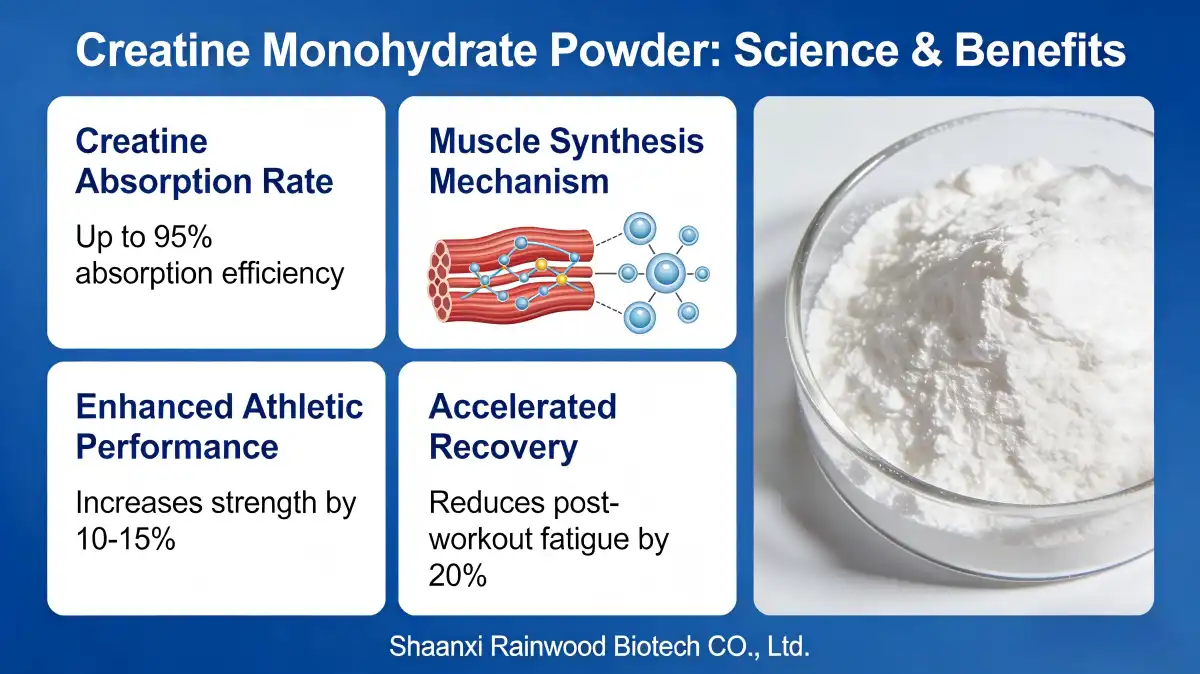 Creatine Monohydrate Powder: Science & Benefits

Creatine Absorption Rate

Up to 95% absorption efficiency

Muscle Synthesis Mechanism

Enhanced Athletic Performance

Increases strength by 10-15%

Accelerated Recovery

Reduces post-workout fatigue by 20%

Shaanxi Rainwood Biotech CO., Ltd.